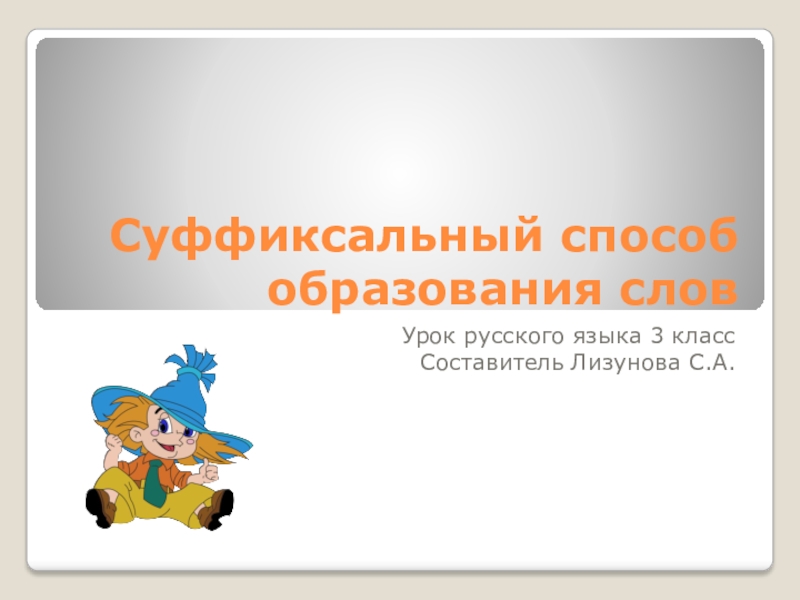 Суффиксальный способ образования слов

Урок русского языка 3 класс
Составитель Лизунова С.А.